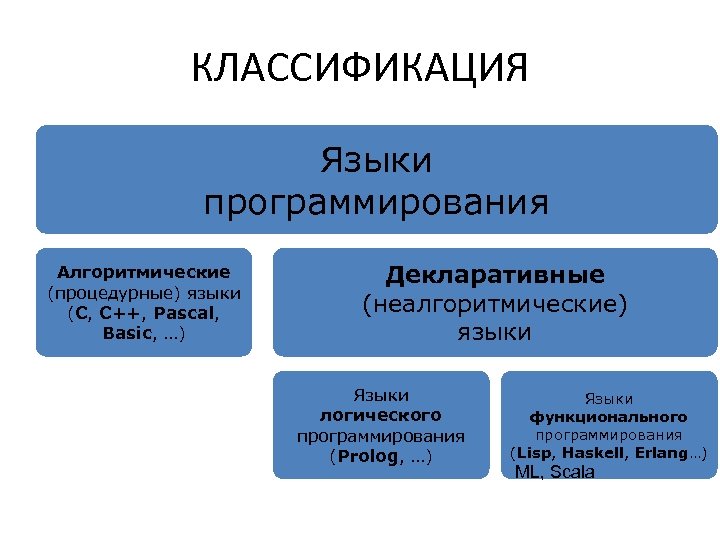 КЛАССИФИКАЦИЯ

Языки программирования

Алгоритмические (процедурные) языки (C, C++, Pascal, Basic, …)

Декларативные (неалгоритмические) языки

Языки логического программирования (Prolog, …)

Языки функционального программирования (Lisp, Haskell, Erlang…) ML, Scala